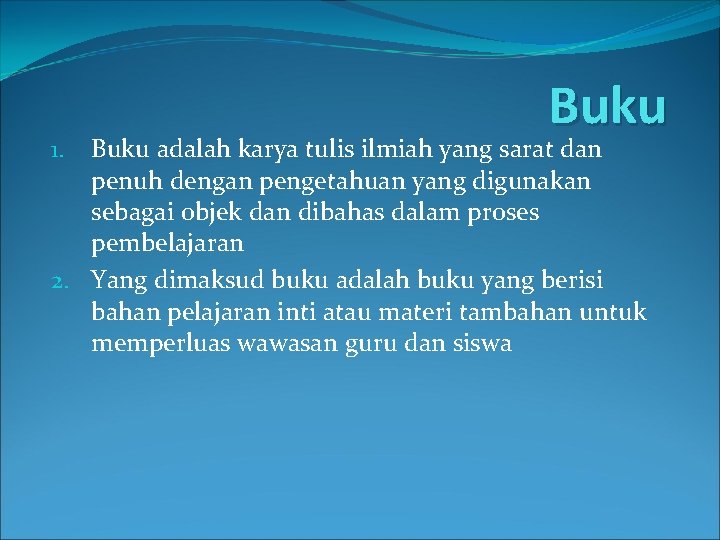 Buku

1. Buku adalah karya tulis ilmiah yang sarat dan penuh dengan pengetahuan yang digunakan sebagai objek dan dibahas dalam proses pembelajaran
2. Yang dimaksud buku adalah buku yang berisi bahan pelajaran inti atau materi tambahan untuk memperluas wawasan guru dan siswa